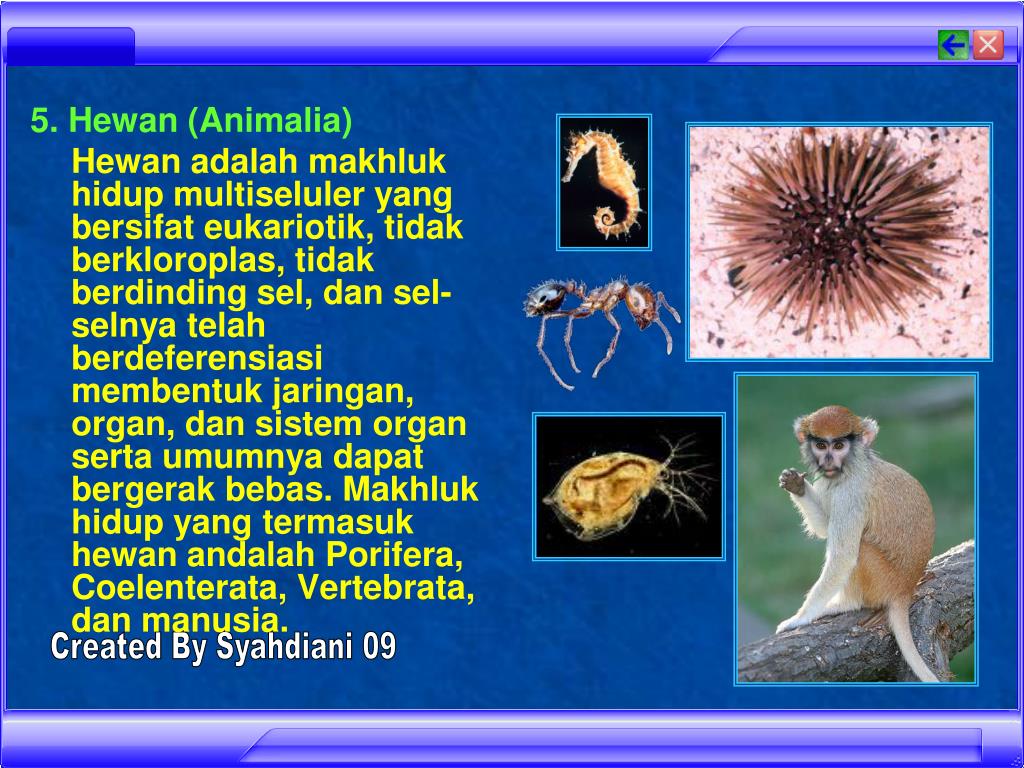 5. Hewan (Animalia)

Hewan adalah makhluk hidup multiseluler yang bersifat eukariotik, tidak berkloroplas, tidak berdinding sel, dan sel-selnya telah berdeferensiasi membentuk jaringan, organ, dan sistem organ serta umumnya dapat bergerak bebas. Makhluk hidup yang termasuk hewan andalah Porifera, Coelenterata, Vertebrata, dan manusia.

Created By Syahdiani 09